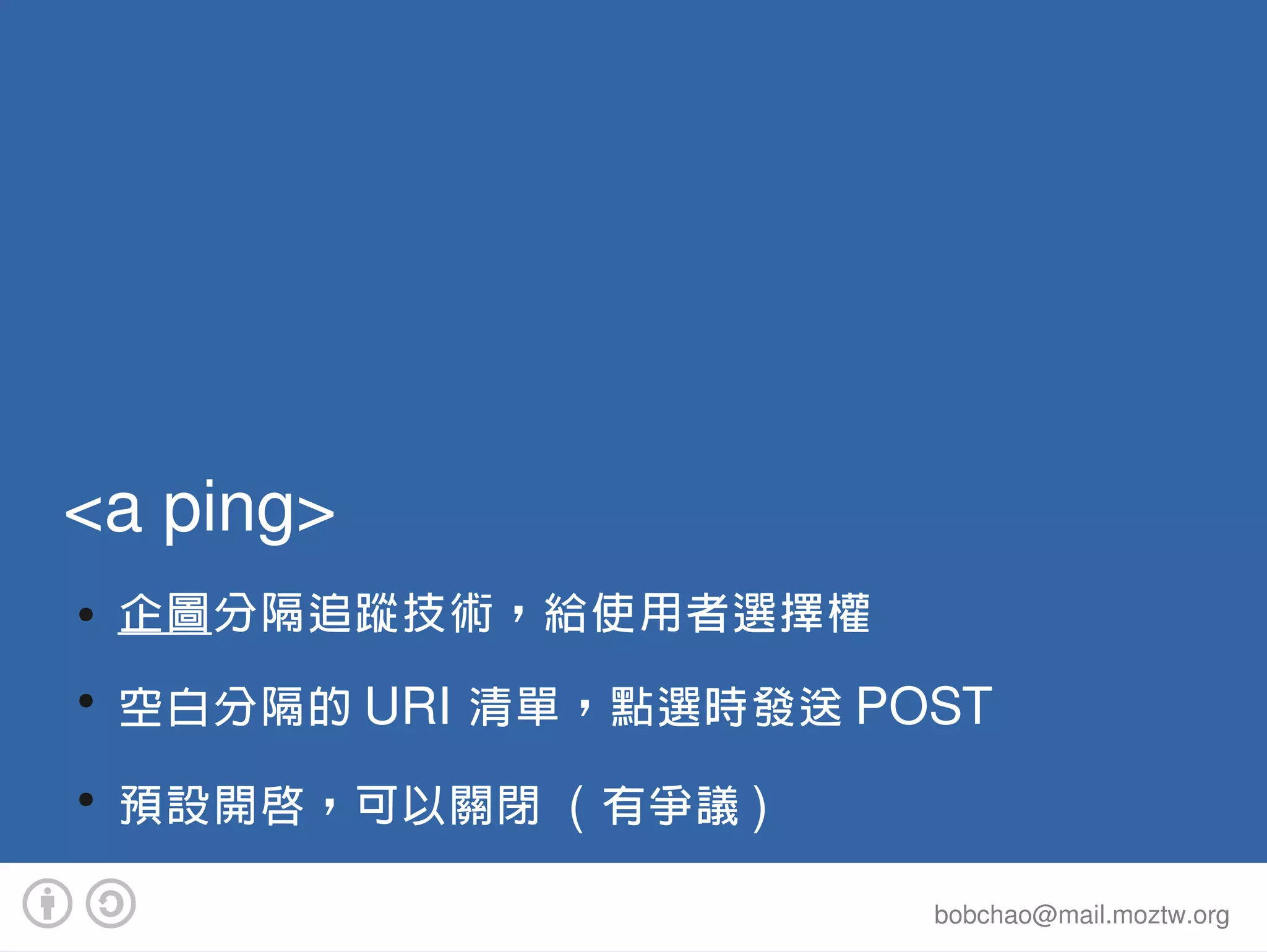 <a ping>

• 企圖分隔追蹤技術，給使用者選擇權

• 空白分隔的 URI 清單，點選時發送 POST

• 預設開啓，可以關閉（有爭議）

bobchao@mail.moztw.org